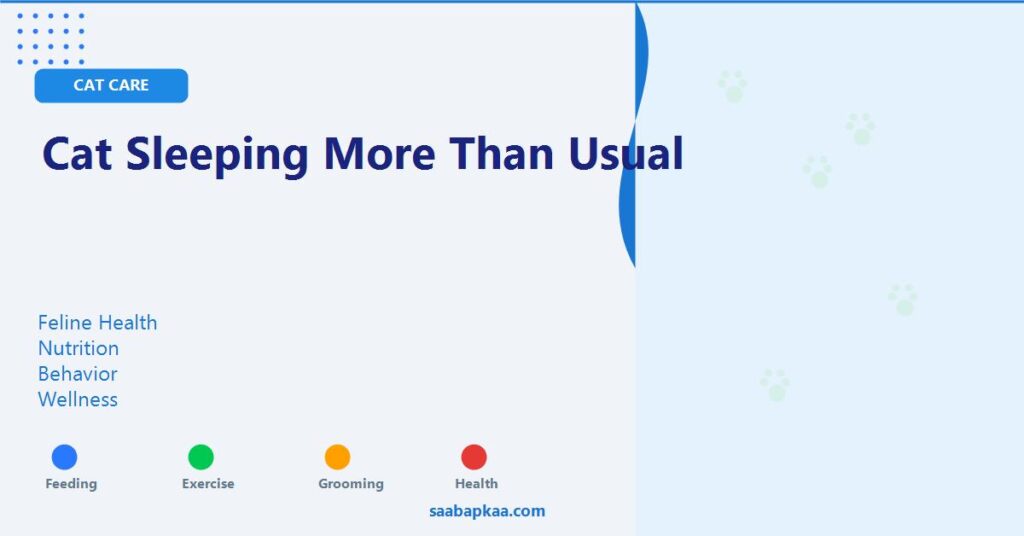 CAT CARE

Cat Sleeping More Than Usual

Feline Health
Nutrition
Behavior
Wellness

Feeding
Exercise
Grooming
Health

saabapkaa.com